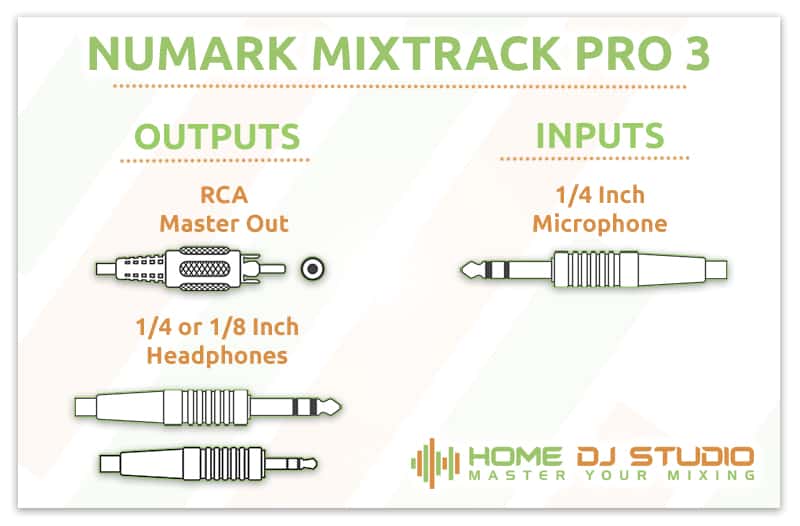 NUMARK MIXTRACK PRO 3

OUTPUTS

RCA
Master Out

1/4 or 1/8 Inch
Headphones

INPUTS

1/4 Inch
Microphone

HOME DJ STUDIO
MASTER YOUR MIXING